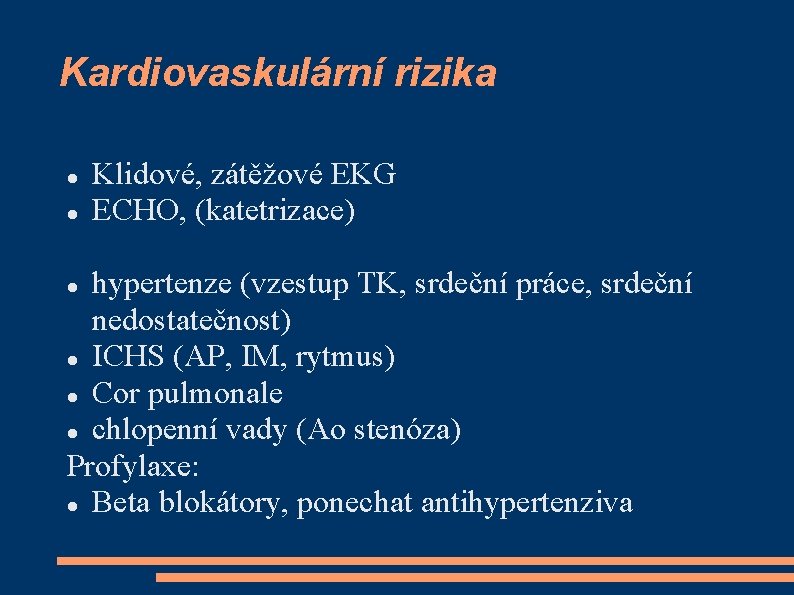 Kardiovaskulární rizika

- Klidové, zátěžové EKG
- ECHO, (katetrizace)

- hypertenze (vzestup TK, srdeční práce, srdeční nedostatečnost)
- ICHS (AP, IM, rytmus)
- Cor pulmonale
- chlopenní vady (Ao stenóza)

Profylaxe:
- Beta blokátory, ponechat antihypertenziva